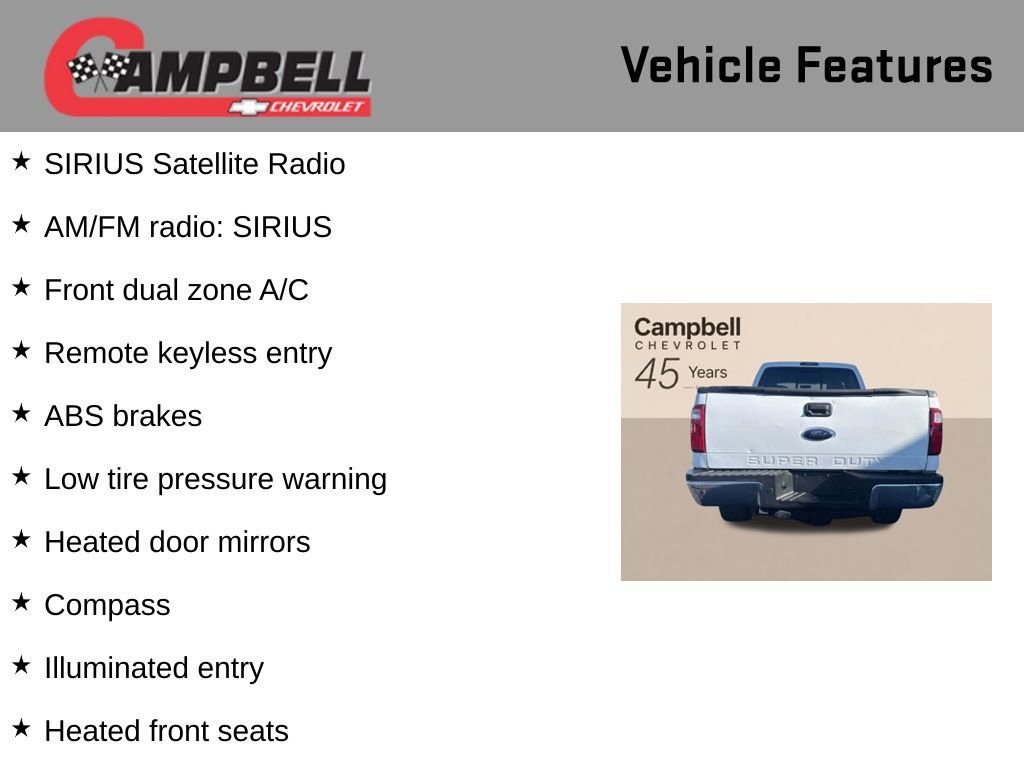 CAMPBELL
CHEVROLET

Vehicle Features

★ SIRIUS Satellite Radio

★ AM/FM radio: SIRIUS

★ Front dual zone A/C

★ Remote keyless entry

★ ABS brakes

★ Low tire pressure warning

★ Heated door mirrors

★ Compass

★ Illuminated entry

★ Heated front seats

Campbell
CHEVROLET
45 Years

SUPER DUTY